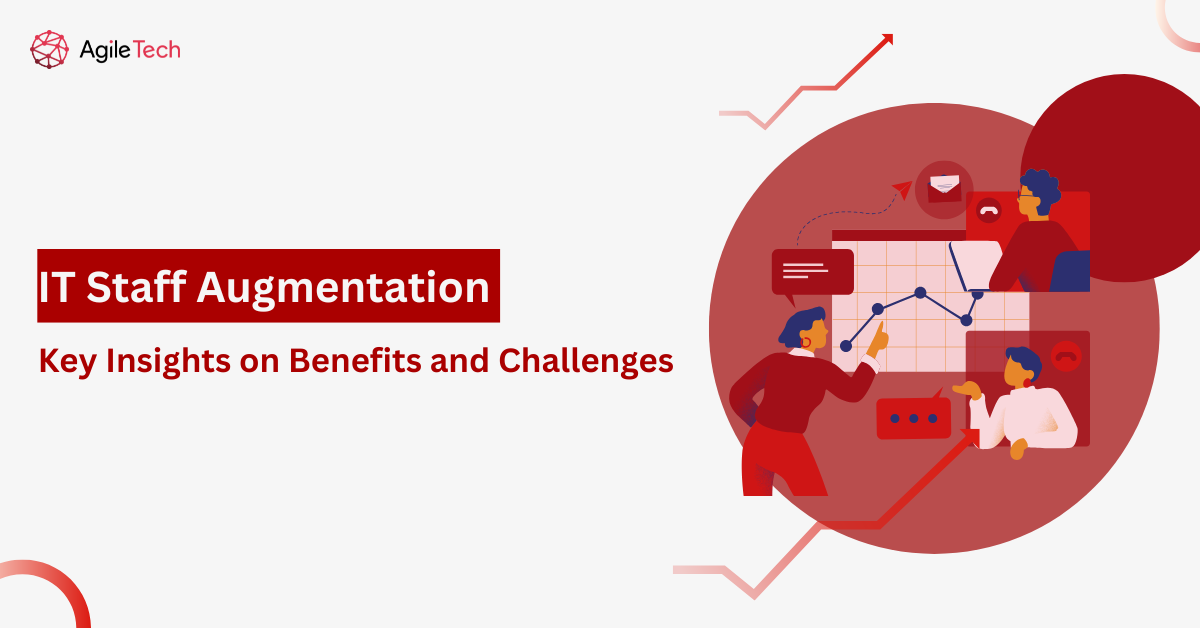 AgileTech

IT Staff Augmentation

Key Insights on Benefits and Challenges